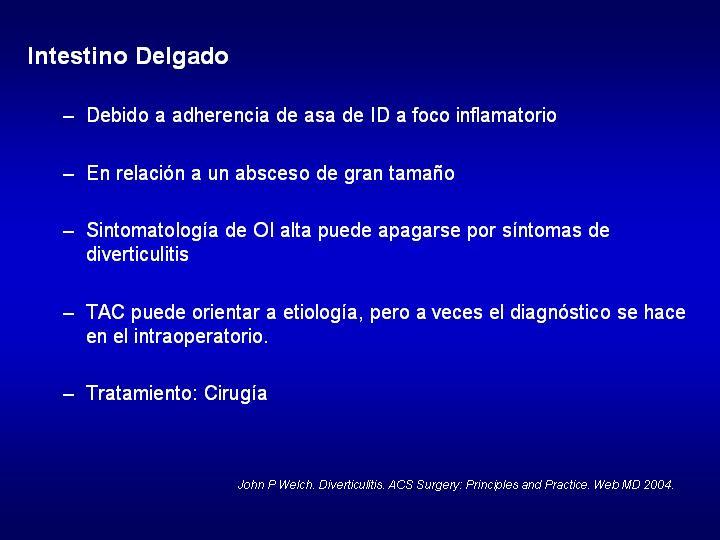 Intestino Delgado

– Debido a adherencia de asa de ID a foco inflamatorio

– En relación a un absceso de gran tamaño

– Sintomatología de OI alta puede apagarse por síntomas de diverticulitis

– TAC puede orientar a etiología, pero a veces el diagnóstico se hace en el intraoperatorio.

– Tratamiento: Cirugía

John P Welch. Diverticulitis. ACS Surgery: Principles and Practice. Web MD 2004.